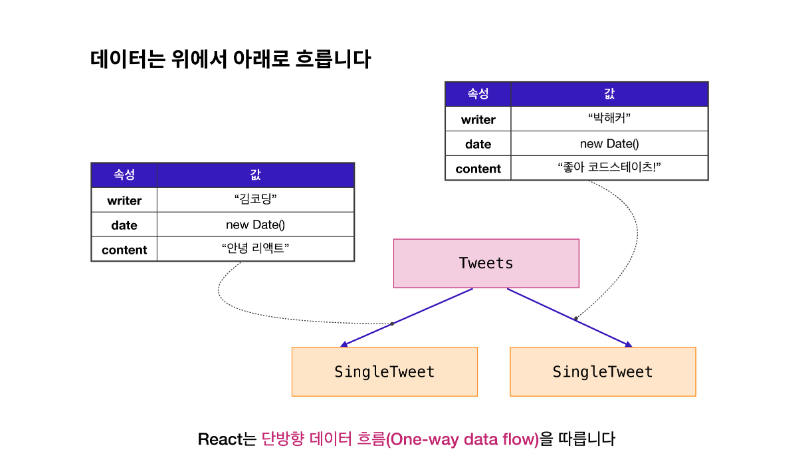 데이터는 위에서 아래로 흐릅니다

| 속성 | 값 |
|---|---|
| writer | “박해커” |
| date | new Date() |
| content | “좋아 코드스테이츠!” |

| 속성 | 값 |
|---|---|
| writer | “김코딩” |
| date | new Date() |
| content | “안녕 리액트” |

Tweets

SingleTweet

SingleTweet

React는 단방향 데이터 흐름(One-way data flow)을 따릅니다